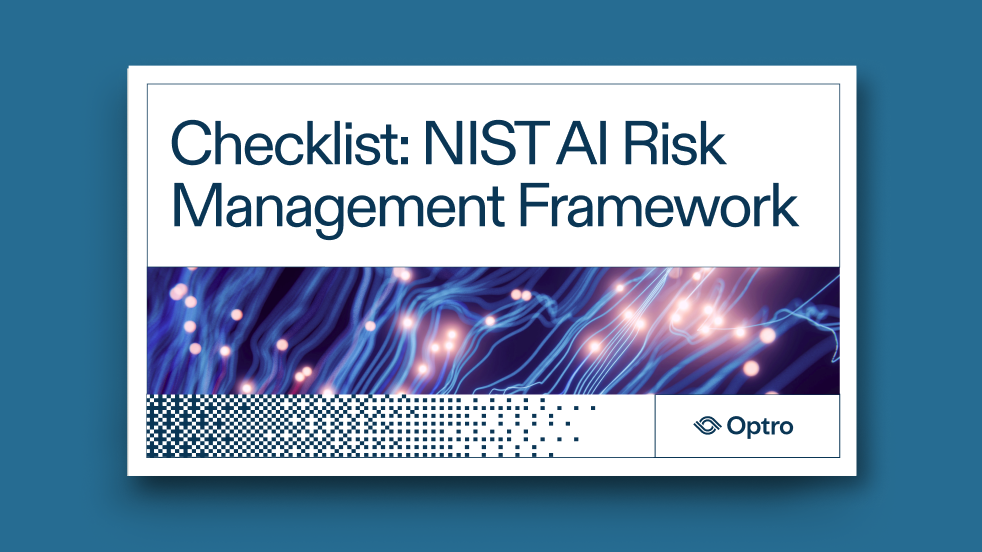 Checklist: NIST AI Risk Management Framework

Optro